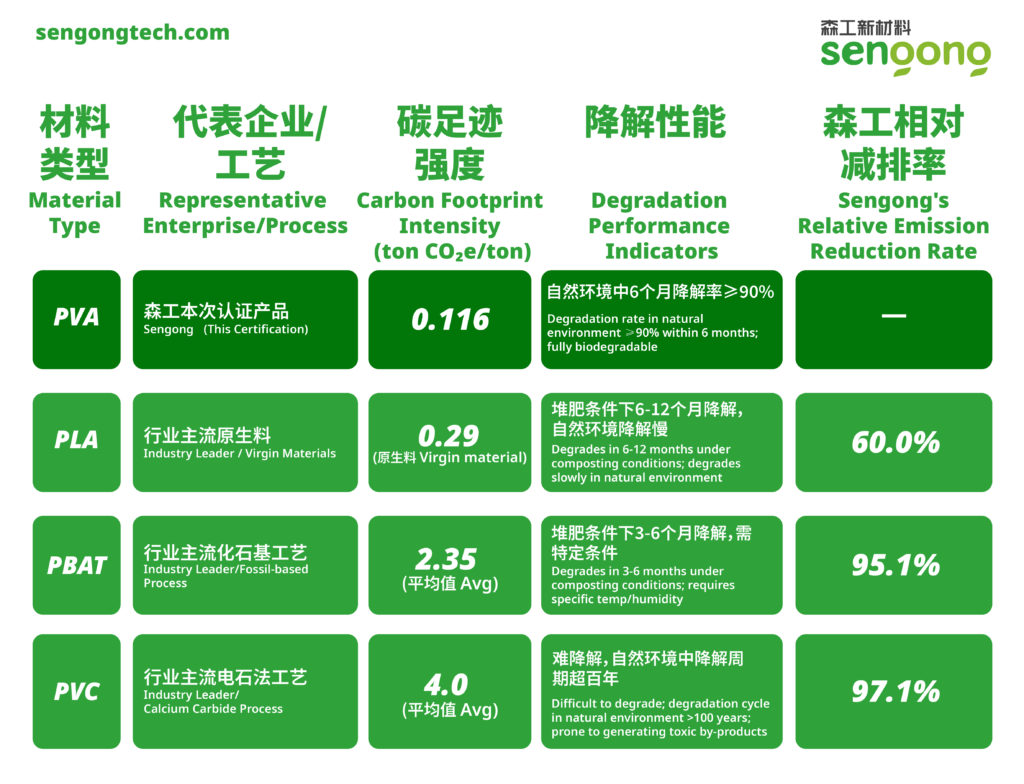 sengongtech.com

森工新材料
sengong

| 材料类型 Material Type | 代表企业/工艺 Representative Enterprise/Process | 碳足迹强度 Carbon Footprint Intensity (ton $CO_2$e/ton) | 降解性能 Degradation Performance Indicators | 森工相对减排率 Sengong's Relative Emission Reduction Rate |
|---|---|---|---|---|
| PVA | 森工本次认证产品 Sengong (This Certification) | 0.116 | 自然环境中6个月降解率≥90% Degradation rate in natural environment ≥90% within 6 months; fully biodegradable | — |
| PLA | 行业主流原生料 Industry Leader / Virgin Materials | 0.29 (原生料 Virgin material) | 堆肥条件下6-12个月降解，自然环境降解慢 Degrades in 6-12 months under composting conditions; degrades slowly in natural environment | 60.0% |
| PBAT | 行业主流化石基工艺 Industry Leader/Fossil-based Process | 2.35 (平均值 Avg) | 堆肥条件下3-6个月降解，需特定条件 Degrades in 3-6 months under composting conditions; requires specific temp/humidity | 95.1% |
| PVC | 行业主流电石法工艺 Industry Leader/ Calcium Carbide Process | 4.0 (平均值 Avg) | 难降解，自然环境中降解周期超百年 Difficult to degrade; degradation cycle in natural environment >100 years; prone to generating toxic by-products | 97.1% |